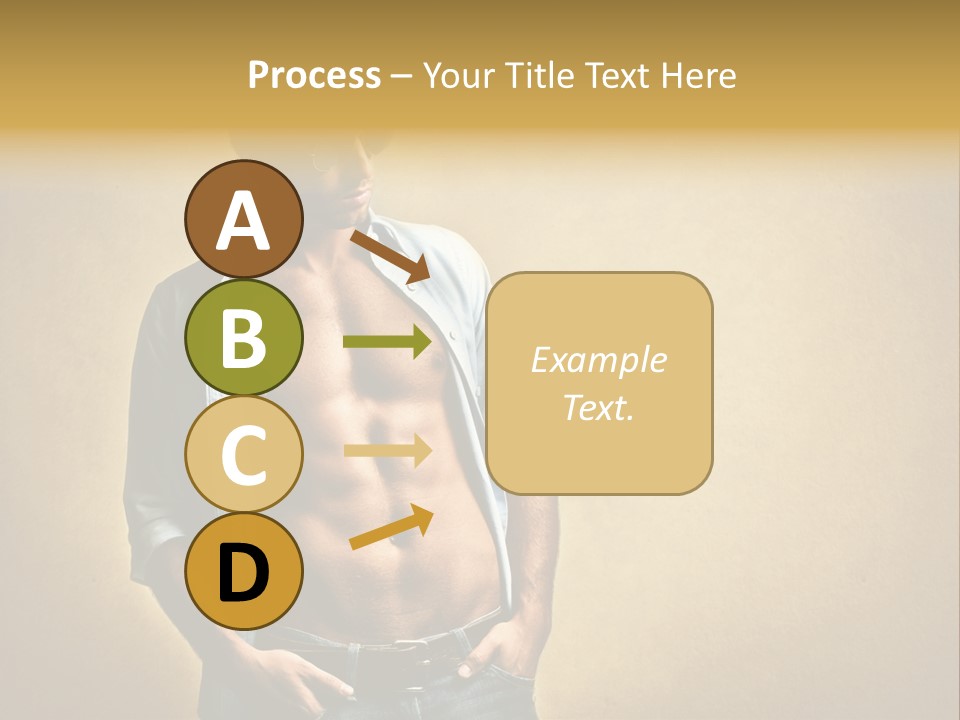 Process – Your Title Text Here

A

B

C

D

Example Text.